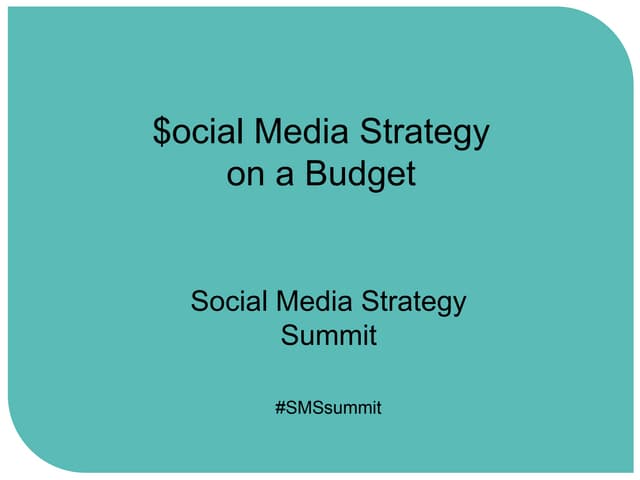 \$ocial Media Strategy on a Budget

Social Media Strategy Summit

#SMSsummit